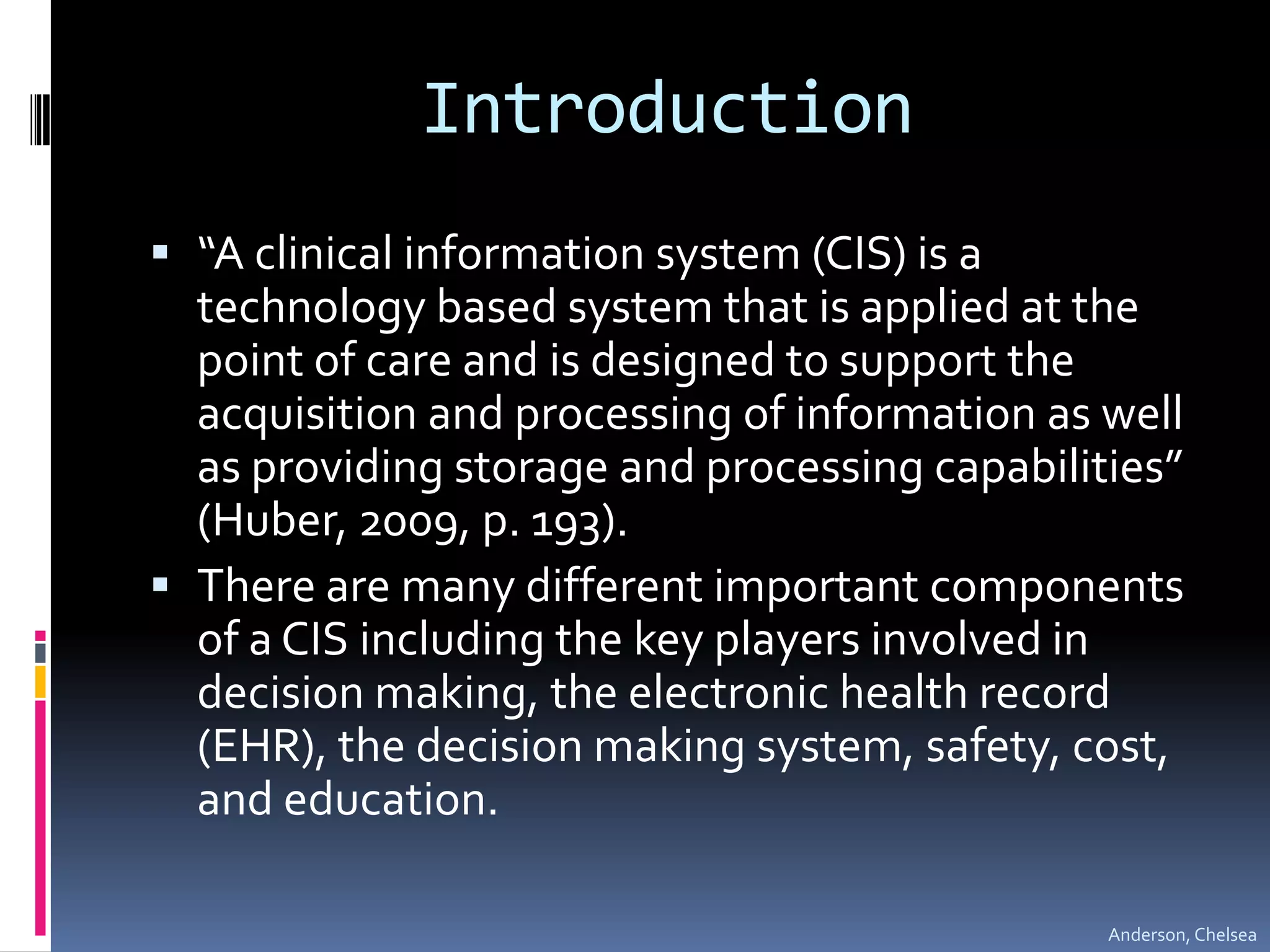 Introduction

▪ “A clinical information system (CIS) is a technology based system that is applied at the point of care and is designed to support the acquisition and processing of information as well as providing storage and processing capabilities” (Huber, 2009, p. 193).

▪ There are many different important components of a CIS including the key players involved in decision making, the electronic health record (EHR), the decision making system, safety, cost, and education.

Anderson, Chelsea